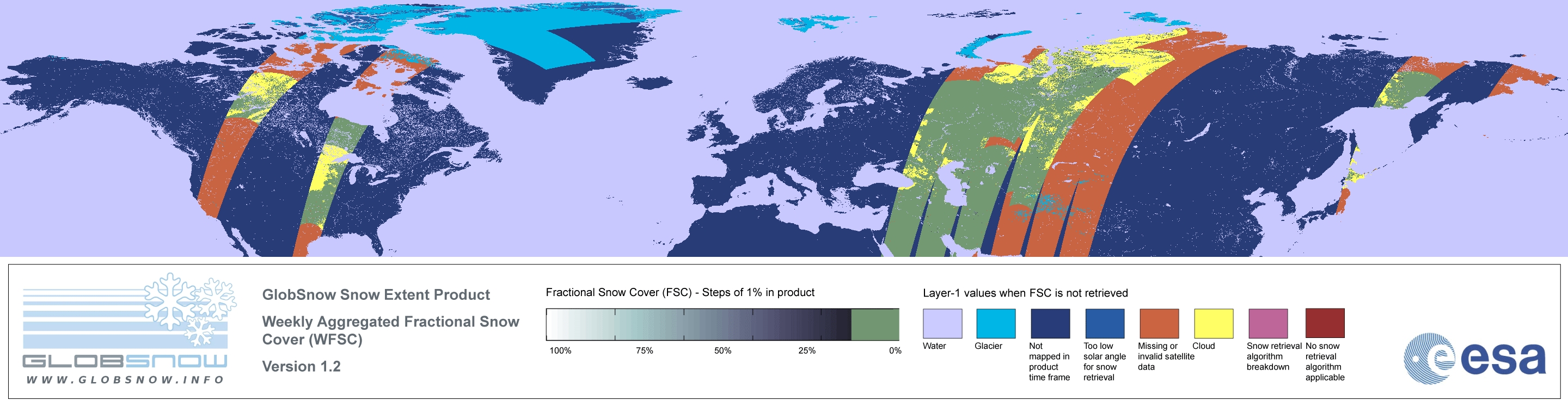 GLOBSNOW
WWW.GLOBSNOW.INFO

GlobSnow Snow Extent Product

Weekly Aggregated Fractional Snow Cover (WFSC)

Version 1.2

Fractional Snow Cover (FSC) - Steps of 1% in product

100% 75% 50% 25% 0%

Layer-1 values when FSC is not retrieved

Water

Glacier

Not mapped in product time frame

Too low solar angle for snow retrieval

Missing or invalid satellite data

Cloud

Snow retrieval algorithm breakdown

No snow retrieval algorithm applicable

esa